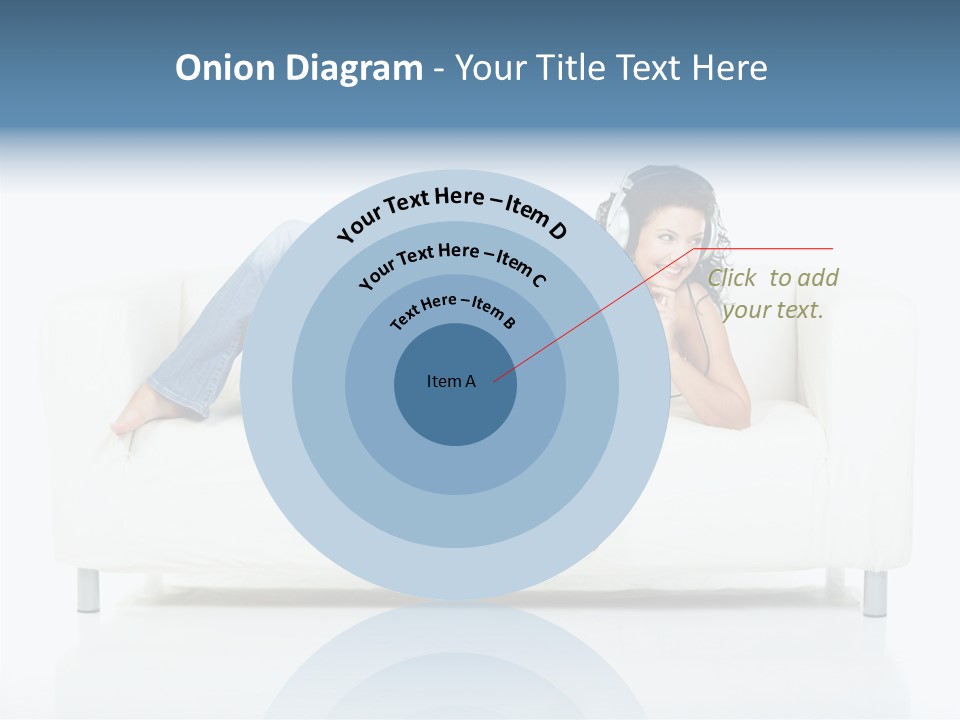 Onion Diagram - Your Title Text Here

Your Text Here – Item D

Your Text Here – Item C

Text Here – Item B

Item A

Click to add your text.